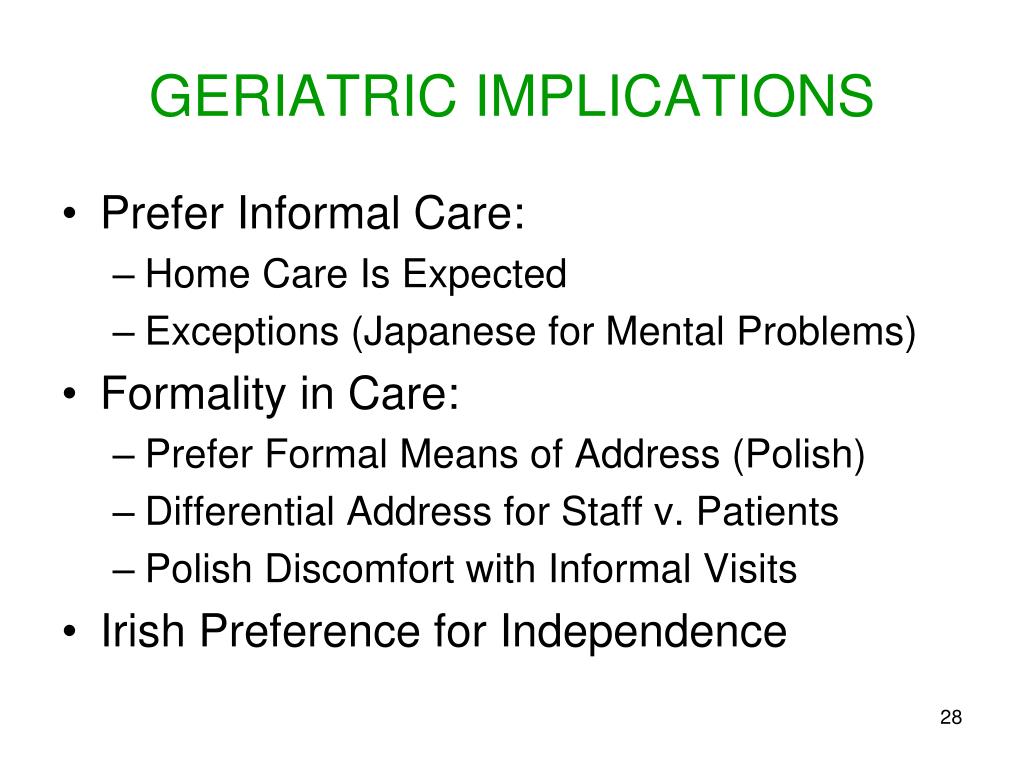 GERIATRIC IMPLICATIONS

• Prefer Informal Care:
– Home Care Is Expected
– Exceptions (Japanese for Mental Problems)
• Formality in Care:
– Prefer Formal Means of Address (Polish)
– Differential Address for Staff v. Patients
– Polish Discomfort with Informal Visits
• Irish Preference for Independence

28